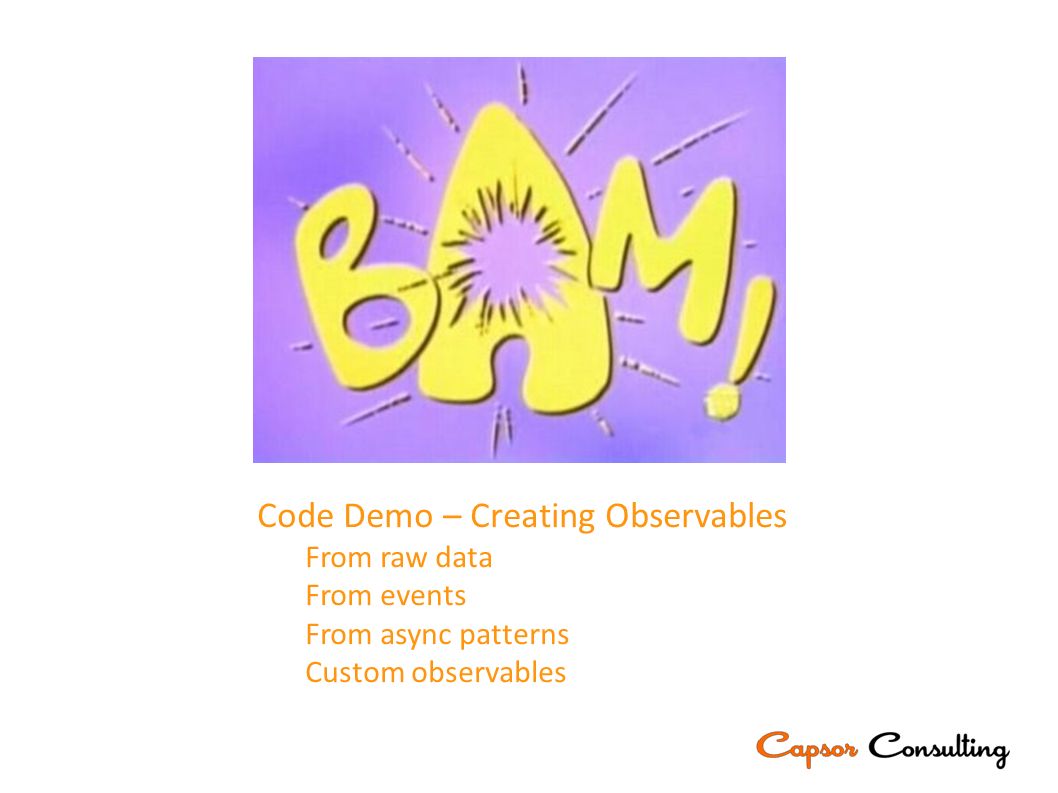 BAM!

Code Demo – Creating Observables
From raw data
From events
From async patterns
Custom observables

Capsor Consulting